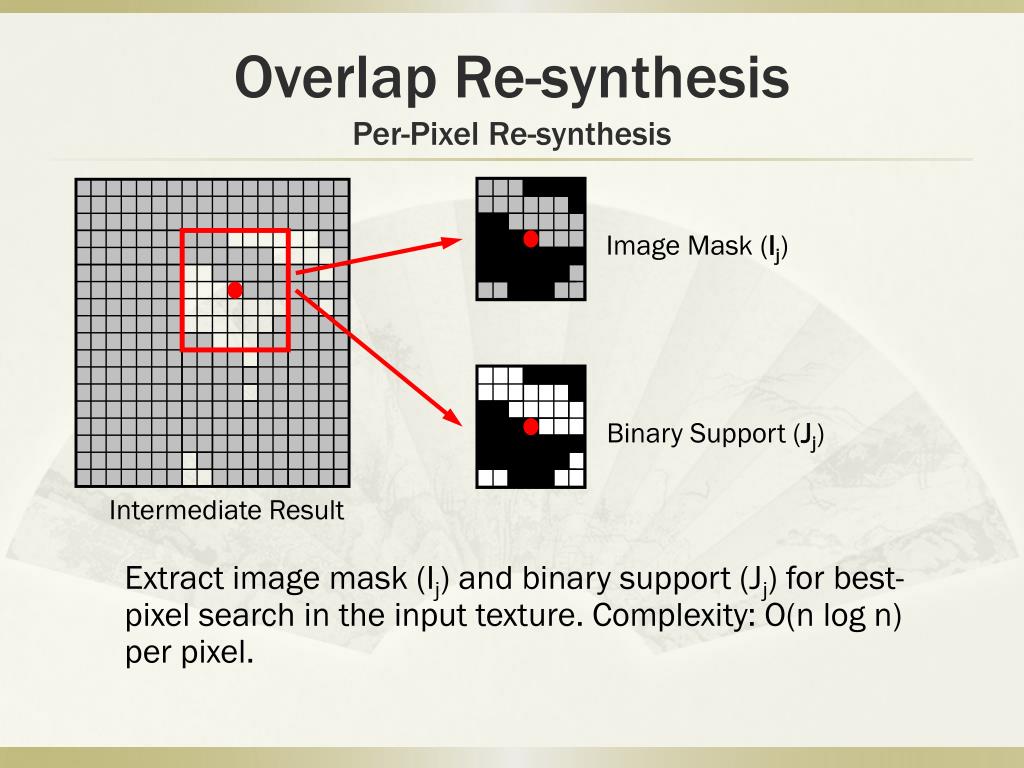 Overlap Re-synthesis
Per-Pixel Re-synthesis

Image Mask ($I_j$)

Binary Support ($J_j$)

Intermediate Result

Extract image mask ($I_j$) and binary support ($J_j$) for best-pixel search in the input texture. Complexity: O(n log n) per pixel.